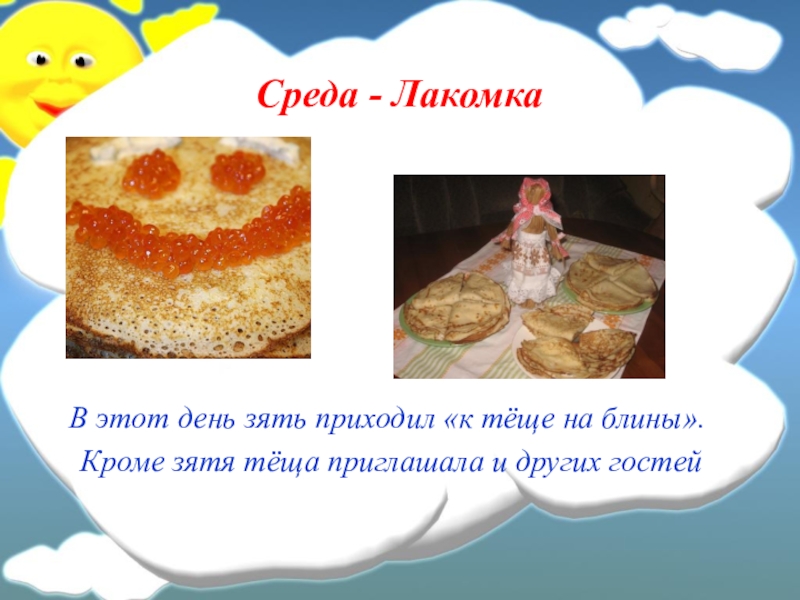 Среда - Лакомка

В этот день зять приходил «к тёще на блины».
Кроме зятя тёща приглашала и других гостей